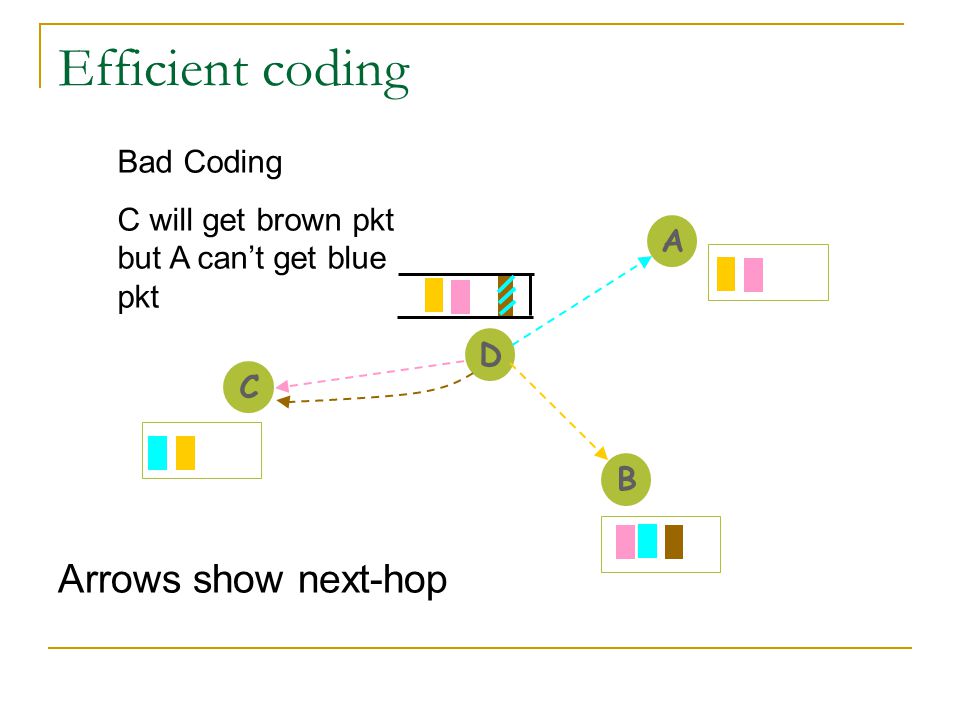 Efficient coding

Bad Coding

C will get brown pkt but A can't get blue pkt

A

D

C

B

Arrows show next-hop